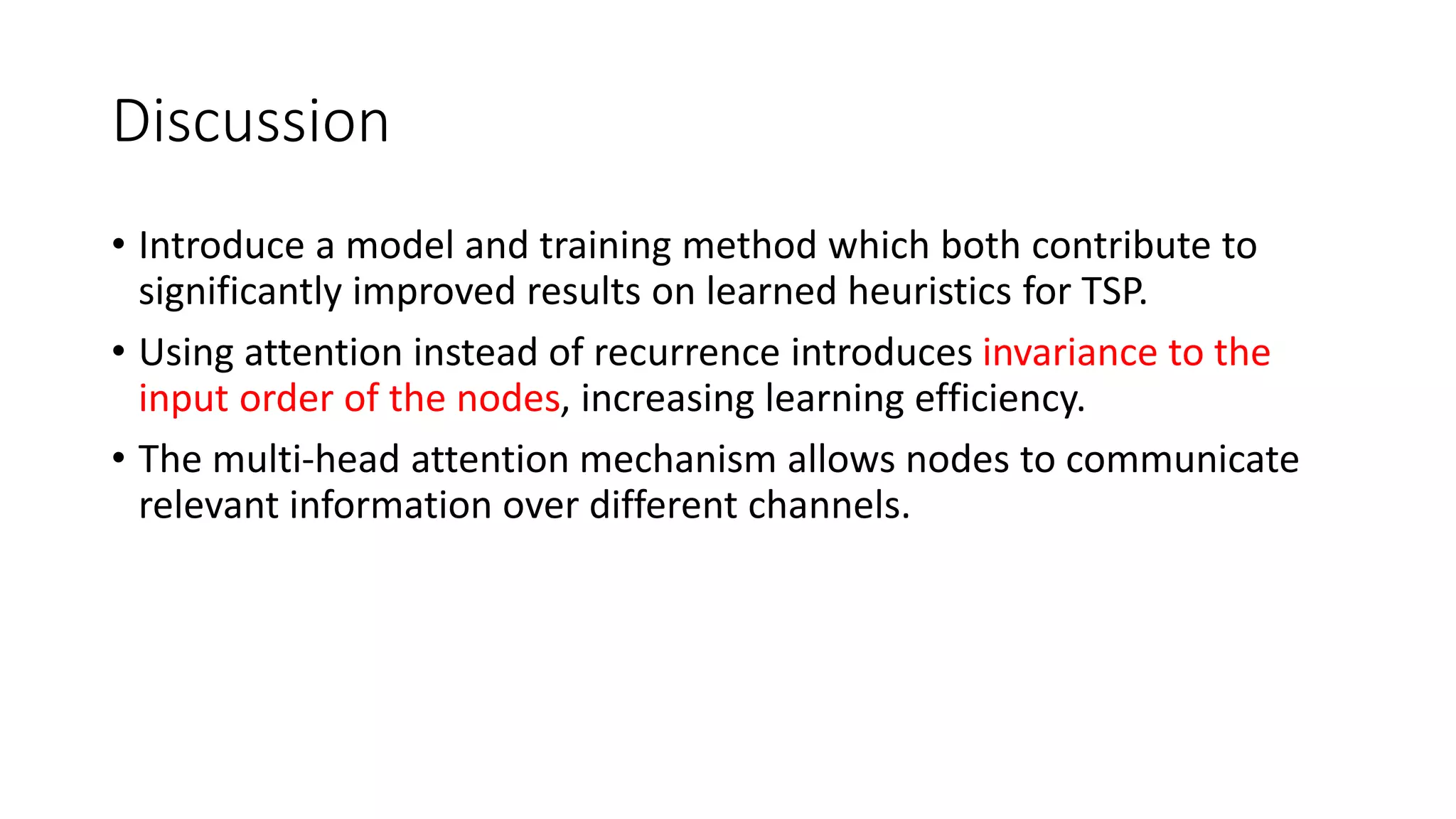 Discussion

• Introduce a model and training method which both contribute to significantly improved results on learned heuristics for TSP.

• Using attention instead of recurrence introduces invariance to the input order of the nodes, increasing learning efficiency.

• The multi-head attention mechanism allows nodes to communicate relevant information over different channels.